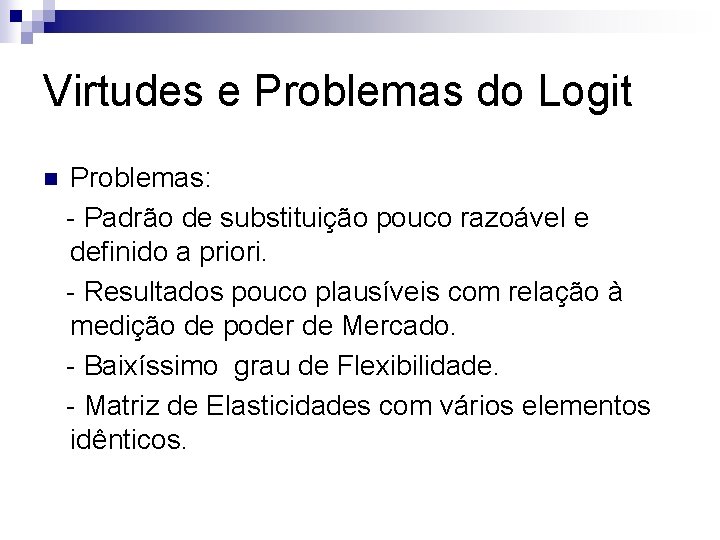 Virtudes e Problemas do Logit

Problemas:

- Padrão de substituição pouco razoável e definido a priori.

- Resultados pouco plausíveis com relação à medição de poder de Mercado.

- Baixíssimo  grau de Flexibilidade.

- Matriz de Elasticidades com vários elementos idênticos.